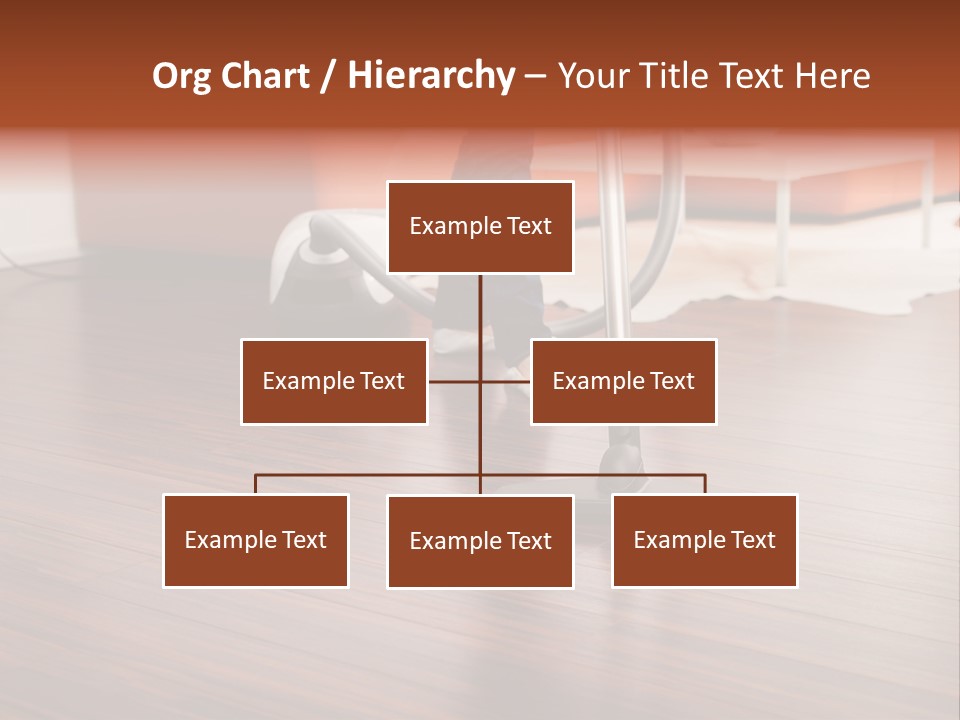 Org Chart / Hierarchy – Your Title Text Here

Example Text

Example Text

Example Text

Example Text

Example Text

Example Text